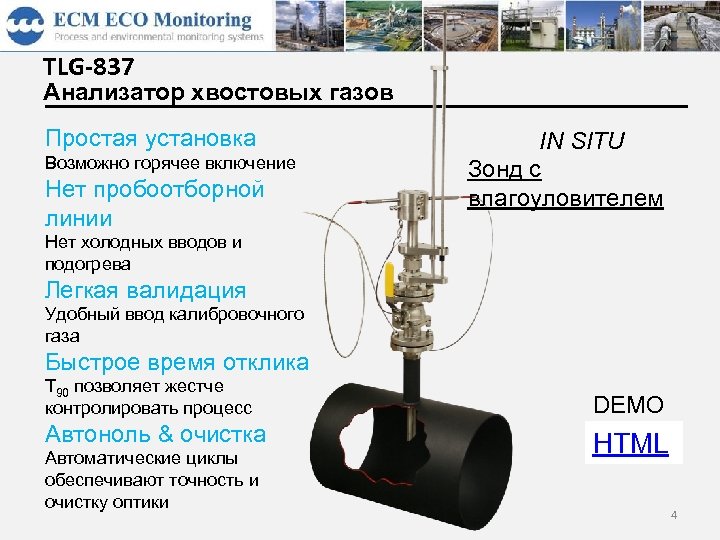 ECM ECO Monitoring
Process and environmental monitoring systems

TLG-837
Анализатор хвостовых газов

Простая установка
Возможно горячее включение
Нет пробоотборной линии
Нет холодных вводов и подогрева
Легкая валидация
Удобный ввод калибровочного газа
Быстрое время отклика
$T_{90}$ позволяет жестче контролировать процесс
Автоноль & очистка
Автоматические циклы обеспечивают точность и очистку оптики

IN SITU
Зонд с влагоуловителем

DEMO
HTML

4